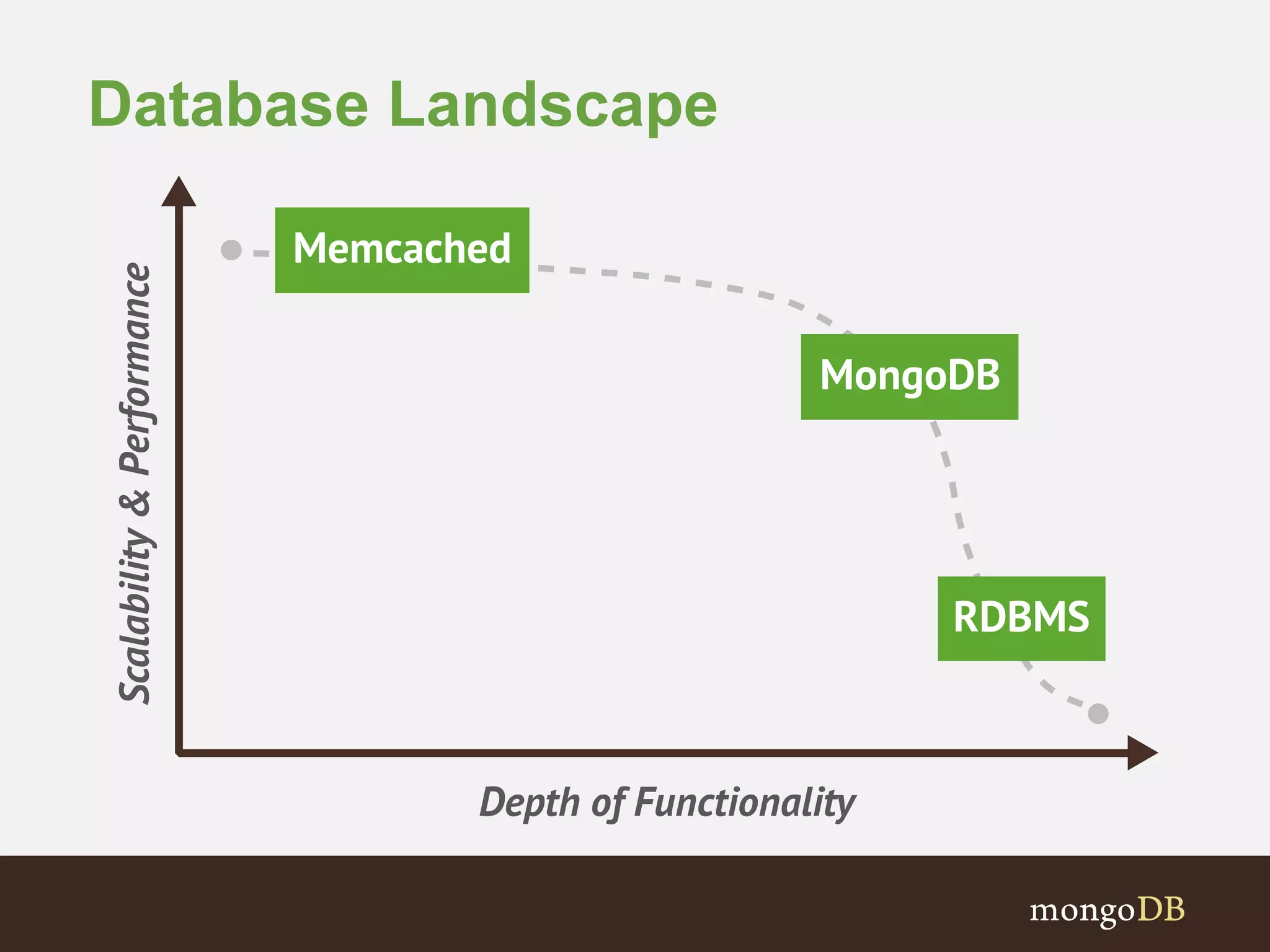 Database Landscape

Scalability & Performance

Memcached

MongoDB

RDBMS

Depth of Functionality

mongoDB